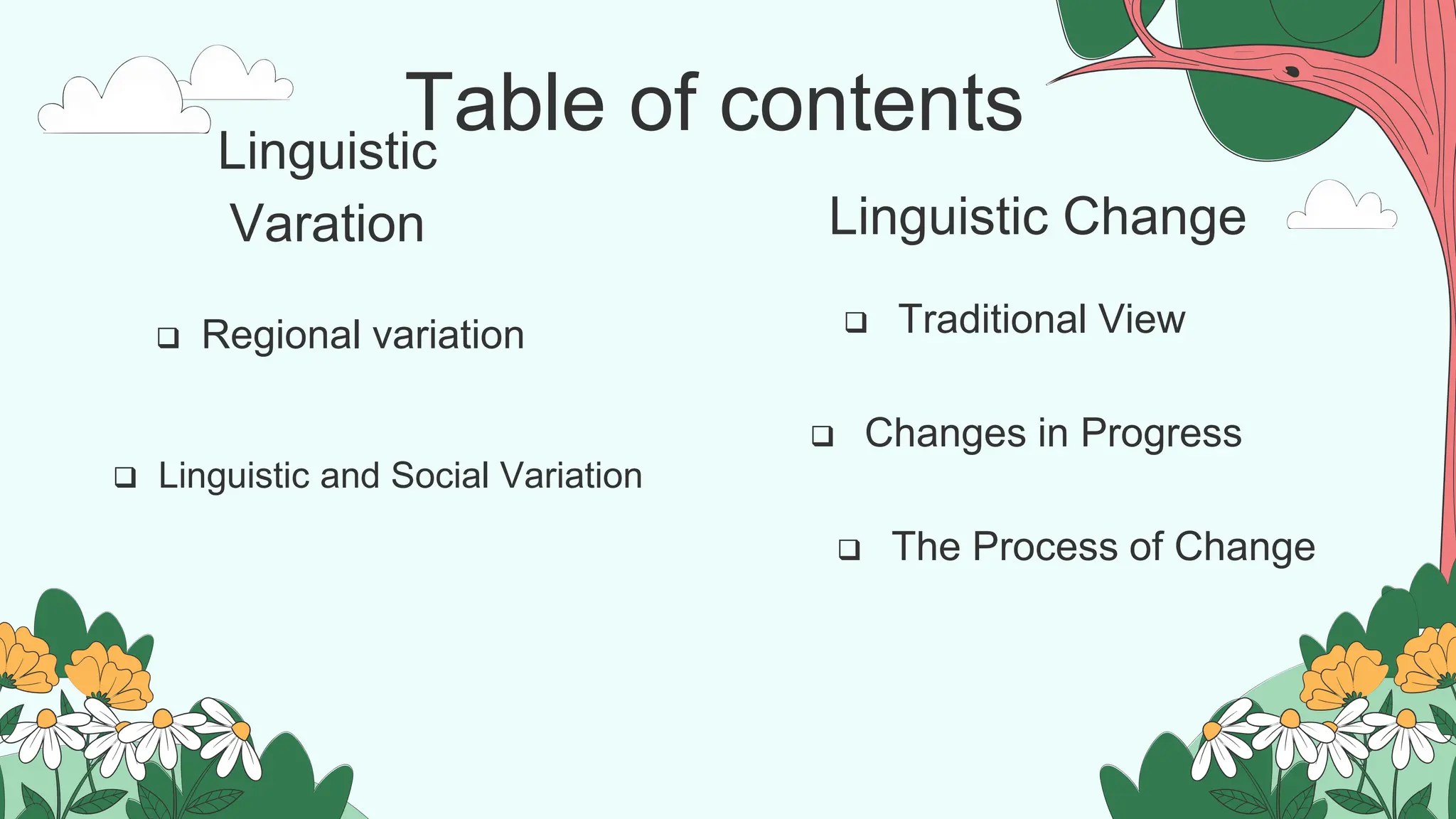 Table of contents

Linguistic Varation

❑ Regional variation

❑ Linguistic and Social Variation

Linguistic Change

❑ Traditional View

❑ Changes in Progress

❑ The Process of Change